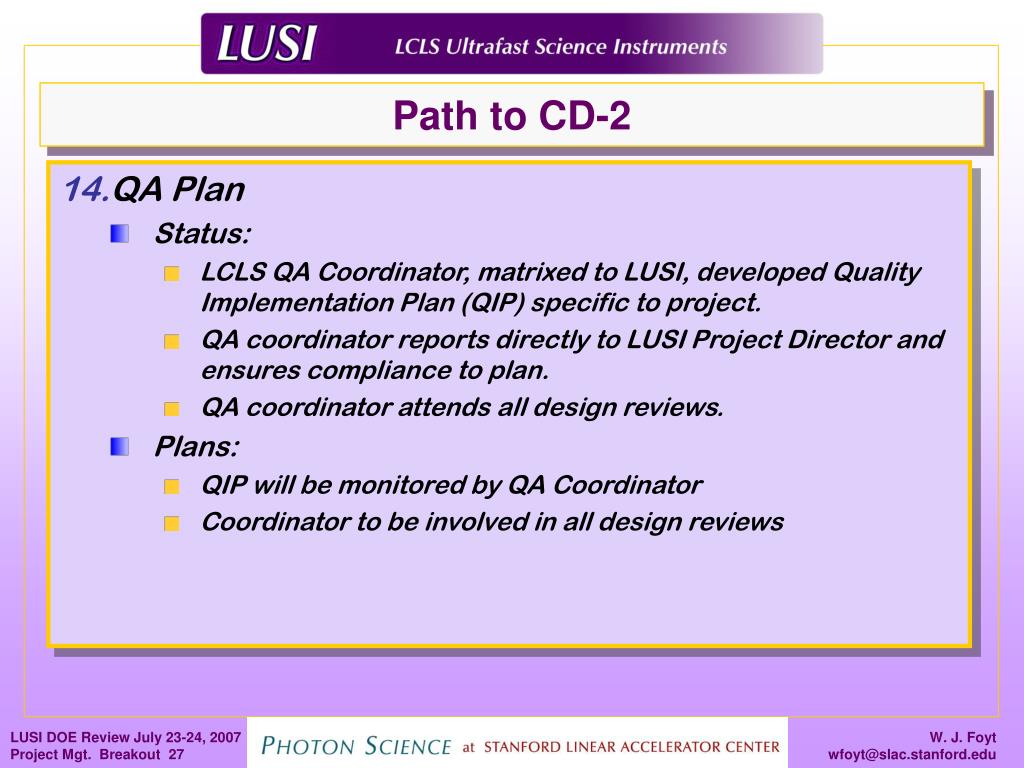 LUSI LCLS Ultrafast Science Instruments

Path to CD-2

14. QA Plan

Status:

LCLS QA Coordinator, matrixed to LUSI, developed Quality Implementation Plan (QIP) specific to project.

QA coordinator reports directly to LUSI Project Director and ensures compliance to plan.

QA coordinator attends all design reviews.

Plans:

QIP will be monitored by QA Coordinator

Coordinator to be involved in all design reviews

LUSI DOE Review July 23-24, 2007
Project Mgt. Breakout 27

PHOTON SCIENCE at STANFORD LINEAR ACCELERATOR CENTER

W. J. Foyt
wfoyt@slac.stanford.edu